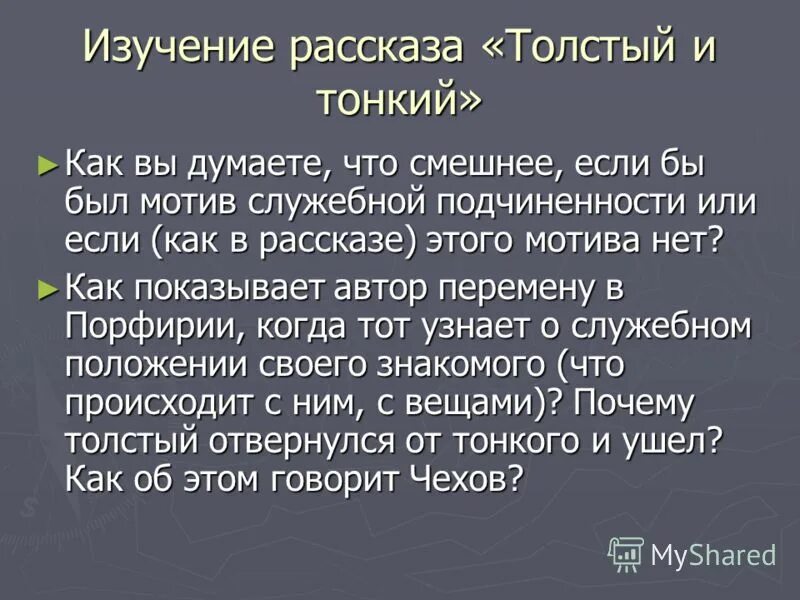 Изучение рассказа «Толстый и тонкий»

► Как вы думаете, что смешнее, если бы был мотив служебной подчиненности или если (как в рассказе) этого мотива нет?

► Как показывает автор перемену в Порфирии, когда тот узнает о служебном положении своего знакомого (что происходит с ним, с вещами)? Почему толстый отвернулся от тонкого и ушел? Как об этом говорит Чехов?

MyShared